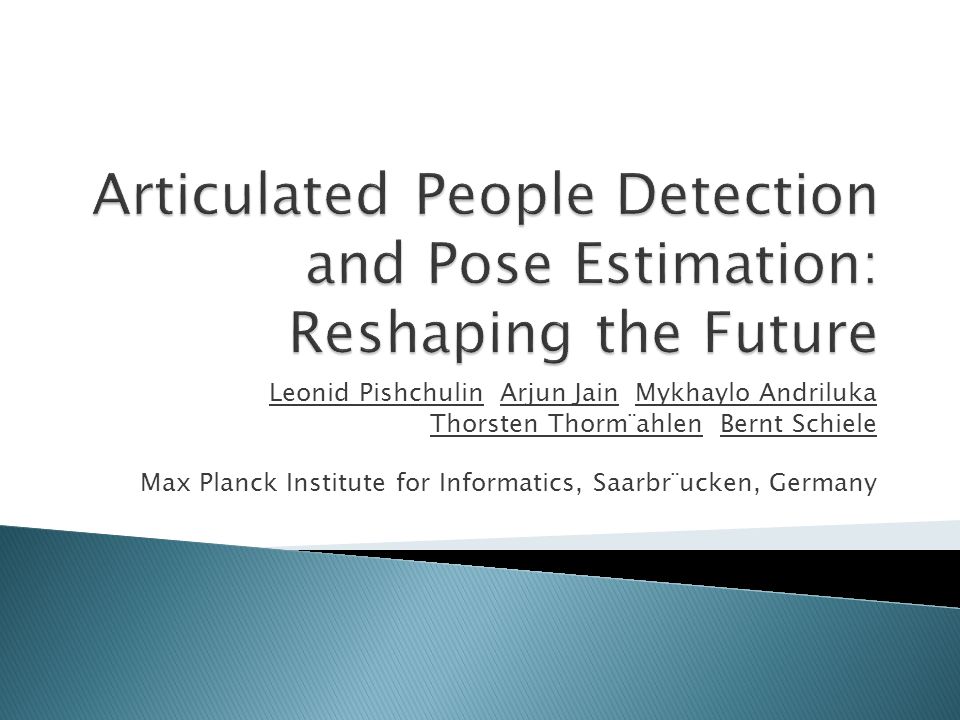 Articulated People Detection and Pose Estimation: Reshaping the Future

Leonid Pishchulin Arjun Jain Mykhaylo Andriluka
Thorsten Thorm¨ahlen Bernt Schiele

Max Planck Institute for Informatics, Saarbr¨ucken, Germany